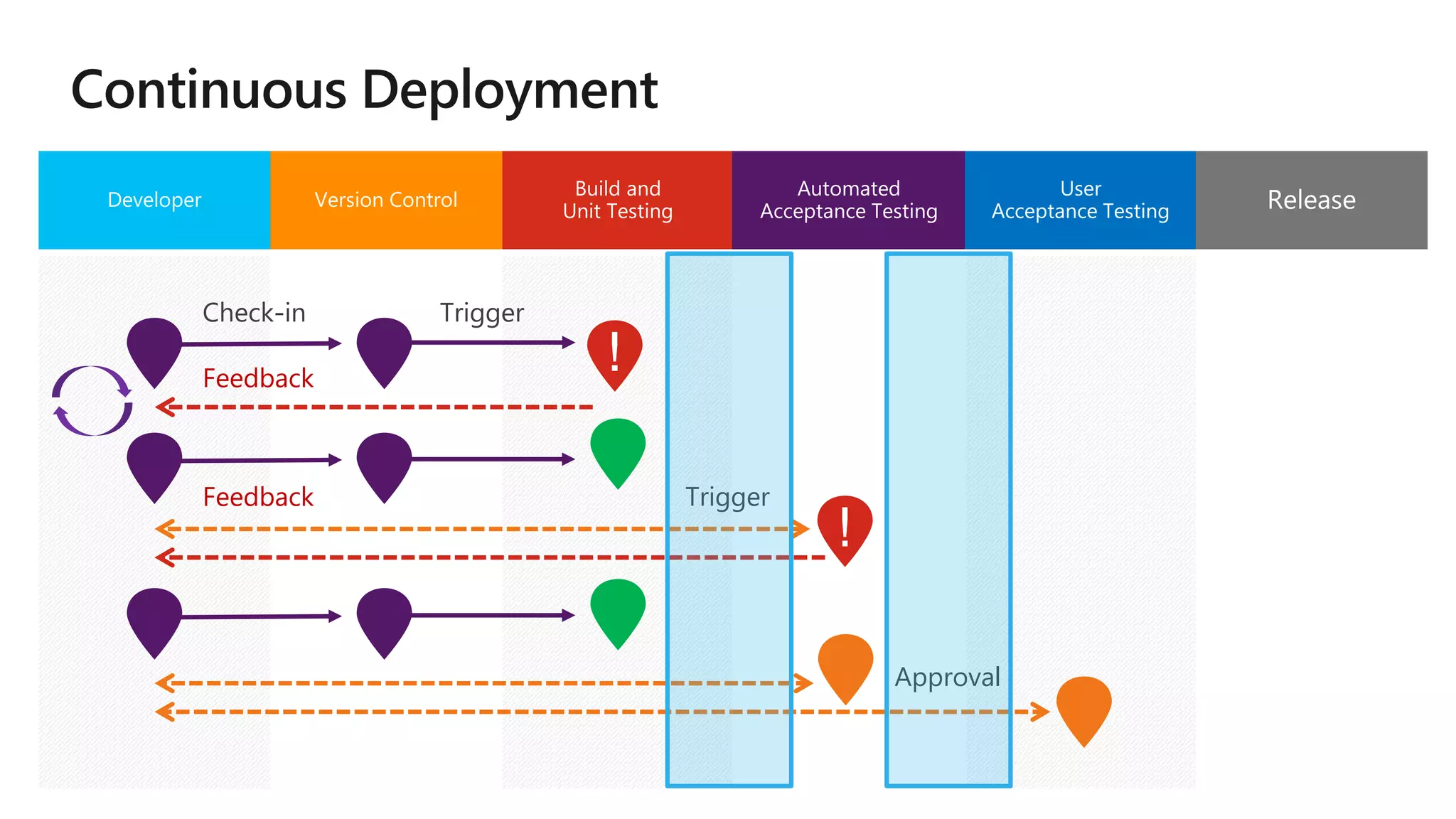 Continuous Deployment

Developer

Version Control

Build and Unit Testing

Automated Acceptance Testing

User Acceptance Testing

Release

Check-in

Trigger

!

Feedback

Feedback

Trigger

!

Approval